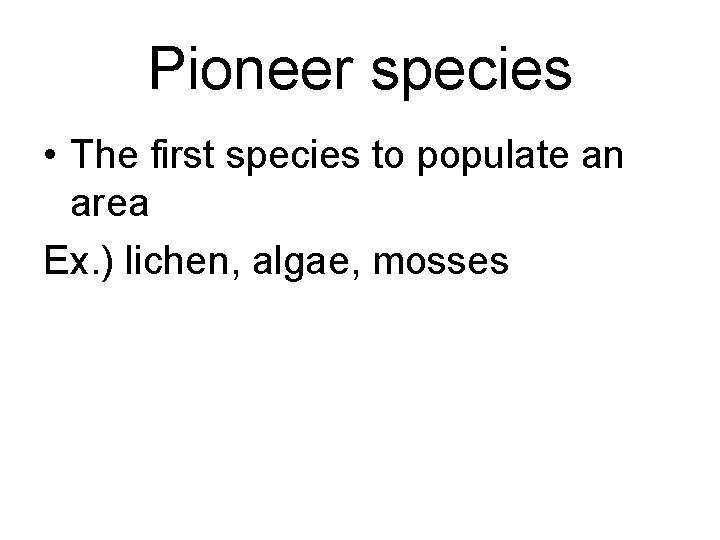 Pioneer species

• The first species to populate an area

Ex.) lichen, algae, mosses